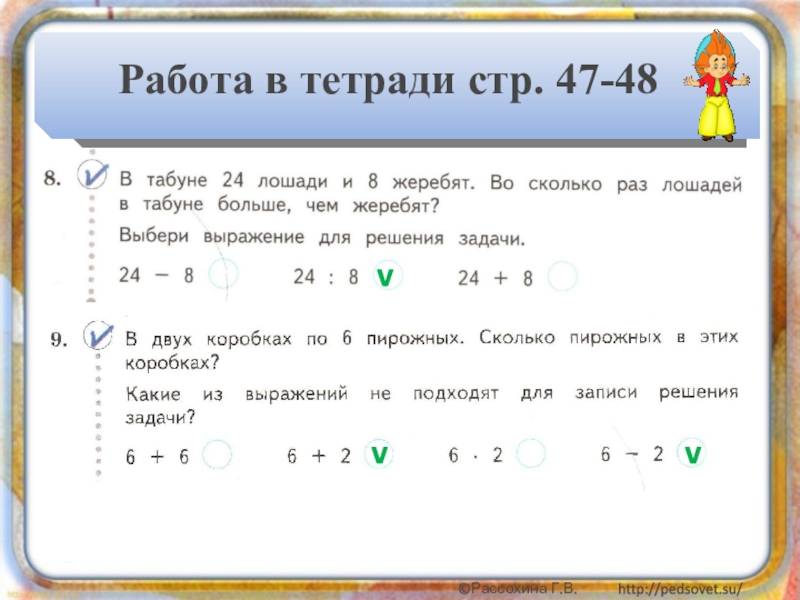 Работа в тетради стр. 47-48

8. В табуне 24 лошади и 8 жеребят. Во сколько раз лошадей в табуне больше, чем жеребят?

Выбери выражение для решения задачи.

$24 - 8$   $24 : 8$ V   $24 + 8$

9. В двух коробках по 6 пирожных. Сколько пирожных в этих коробках?

Какие из выражений не подходят для записи решения задачи?

$6 + 6$   $6 + 2$ V   $6 \cdot 2$   $6 - 2$ V

©Рассохина Г.В.   http://pedsovet.su/